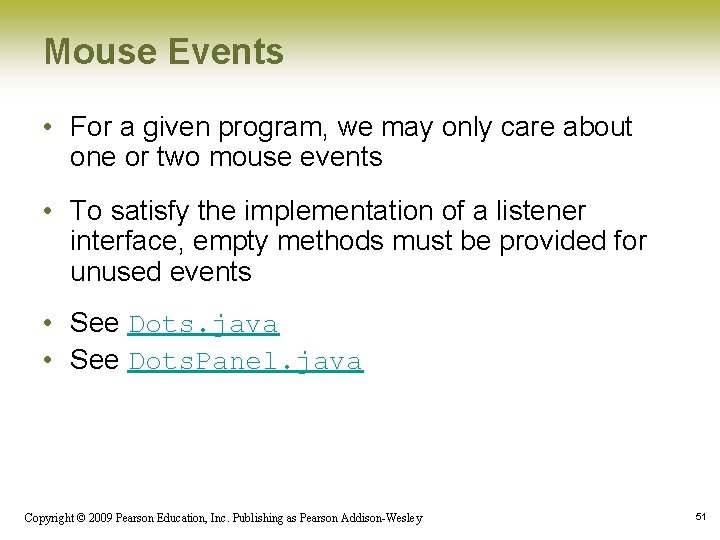 Mouse Events

• For a given program, we may only care about one or two mouse events

• To satisfy the implementation of a listener interface, empty methods must be provided for unused events

• See Dots.java
• See DotsPanel.java

Copyright © 2009 Pearson Education, Inc. Publishing as Pearson Addison-Wesley

51